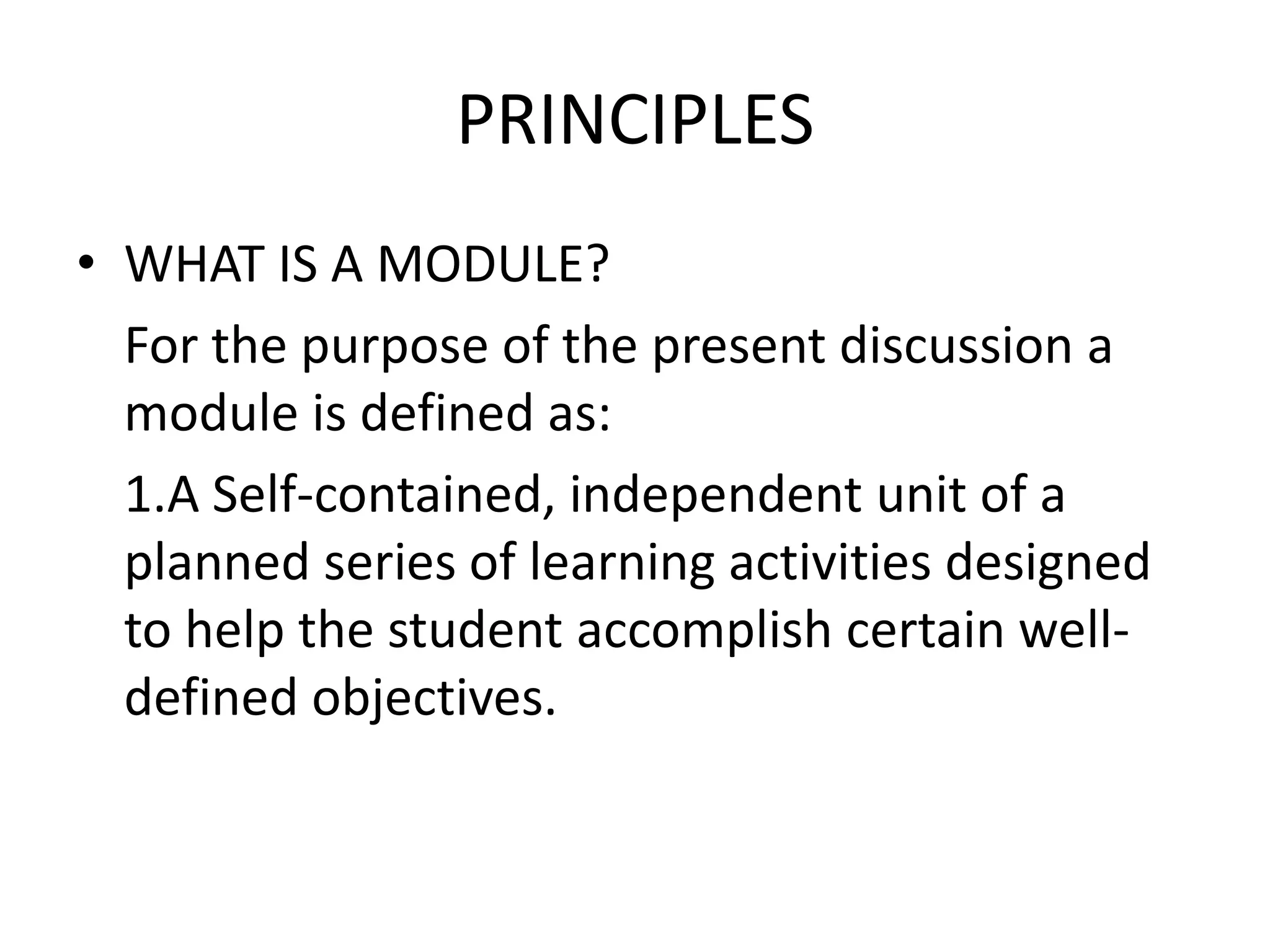 PRINCIPLES

• WHAT IS A MODULE?

For the purpose of the present discussion a module is defined as:

1.A Self-contained, independent unit of a planned series of learning activities designed to help the student accomplish certain well-defined objectives.